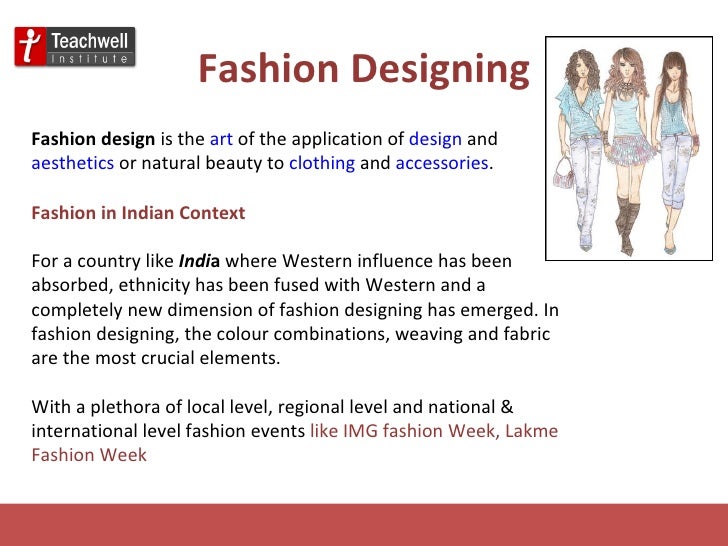 Teachwell Institute

Fashion Designing

Fashion design is the art of the application of design and aesthetics or natural beauty to clothing and accessories.

Fashion in Indian Context

For a country like India where Western influence has been absorbed, ethnicity has been fused with Western and a completely new dimension of fashion designing has emerged. In fashion designing, the colour combinations, weaving and fabric are the most crucial elements.

With a plethora of local level, regional level and national & international level fashion events like IMG fashion Week, Lakme Fashion Week